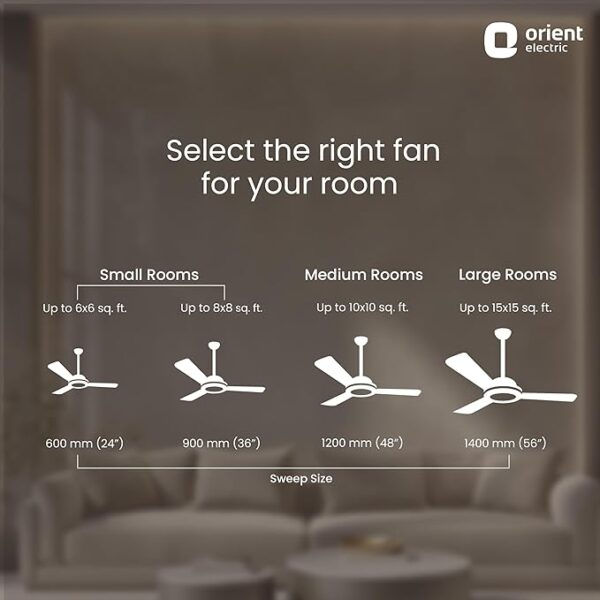 orient electric

Select the right fan for your room

Small Rooms

Up to 6x6 sq. ft.

Up to 8x8 sq. ft.

Medium Rooms

Up to 10x10 sq. ft.

Large Rooms

Up to 15x15 sq. ft.

600 mm (24")

900 mm (36")

1200 mm (48")

1400 mm (56")

Sweep Size